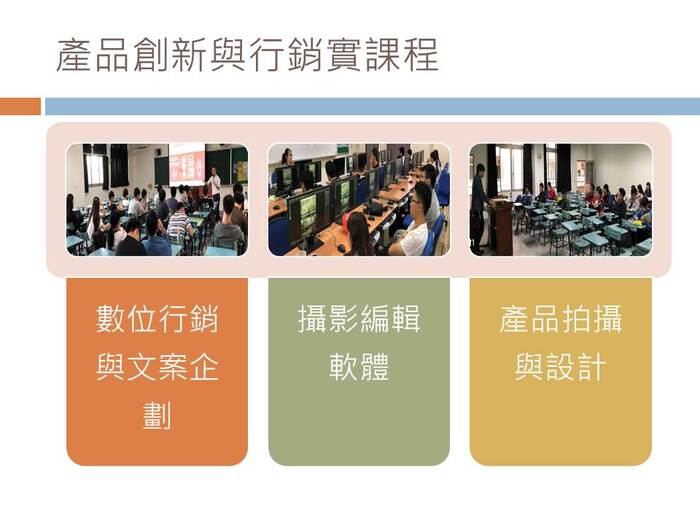 產品創新與行銷實課程

數位行銷與文案企劃

攝影編輯軟體

產品拍攝與設計